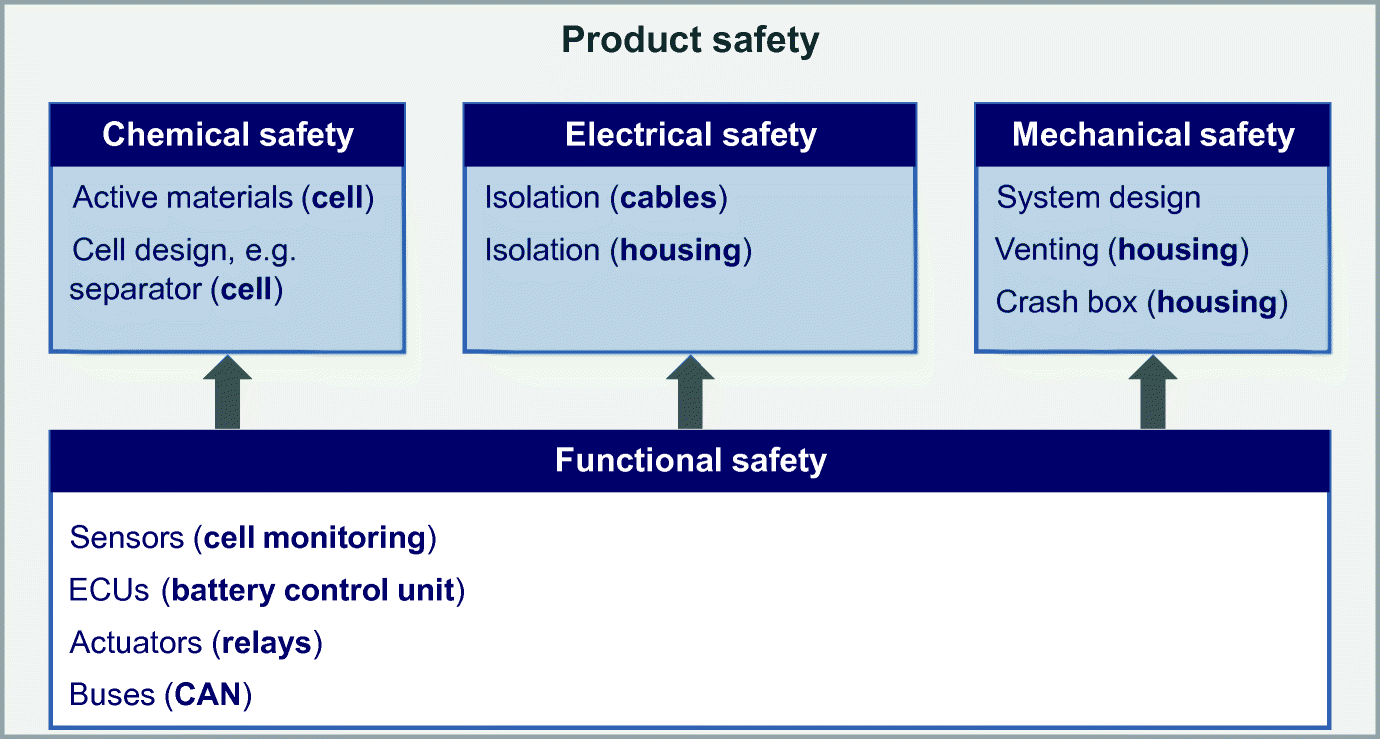 Product safety

Chemical safety

Active materials (cell)

Cell design, e.g. separator (cell)

Electrical safety

Isolation (cables)

Isolation (housing)

Mechanical safety

System design

Venting (housing)

Crash box (housing)

Functional safety

Sensors (cell monitoring)

ECUs (battery control unit)

Actuators (relays)

Buses (CAN)